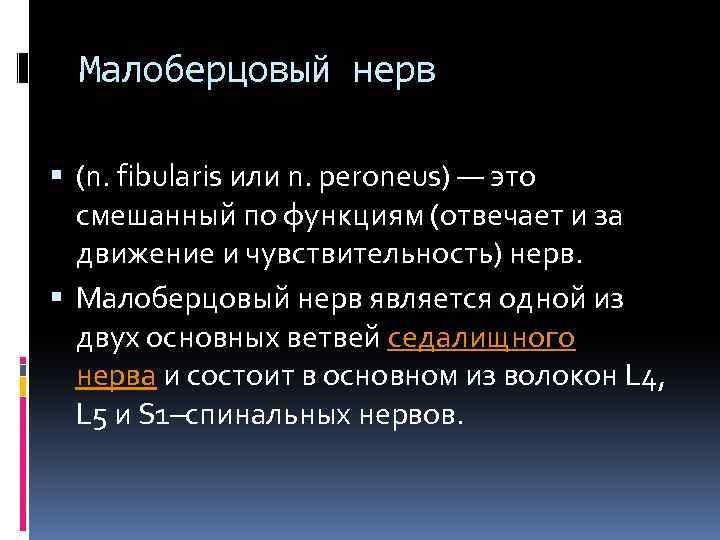 Малоберцовый нерв

▪ (n. fibularis или n. peroneus) — это смешанный по функциям (отвечает и за движение и чувствительность) нерв.

▪ Малоберцовый нерв является одной из двух основных ветвей седалищного нерва и состоит в основном из волокон L4, L5 и S1–спинальных нервов.